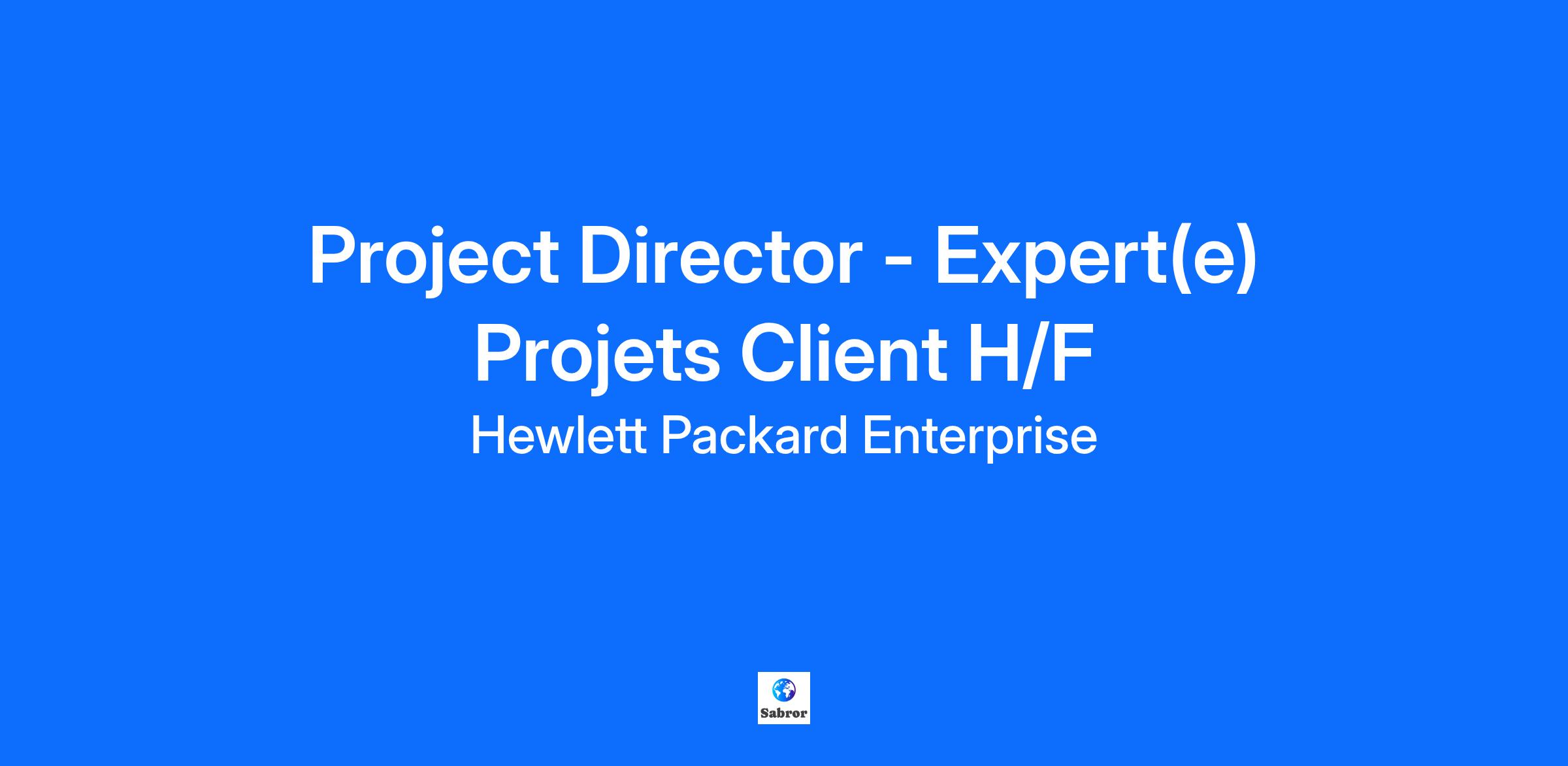 Project Director - Expert(e) Projets Client H/F

Hewlett Packard Enterprise

Sabror